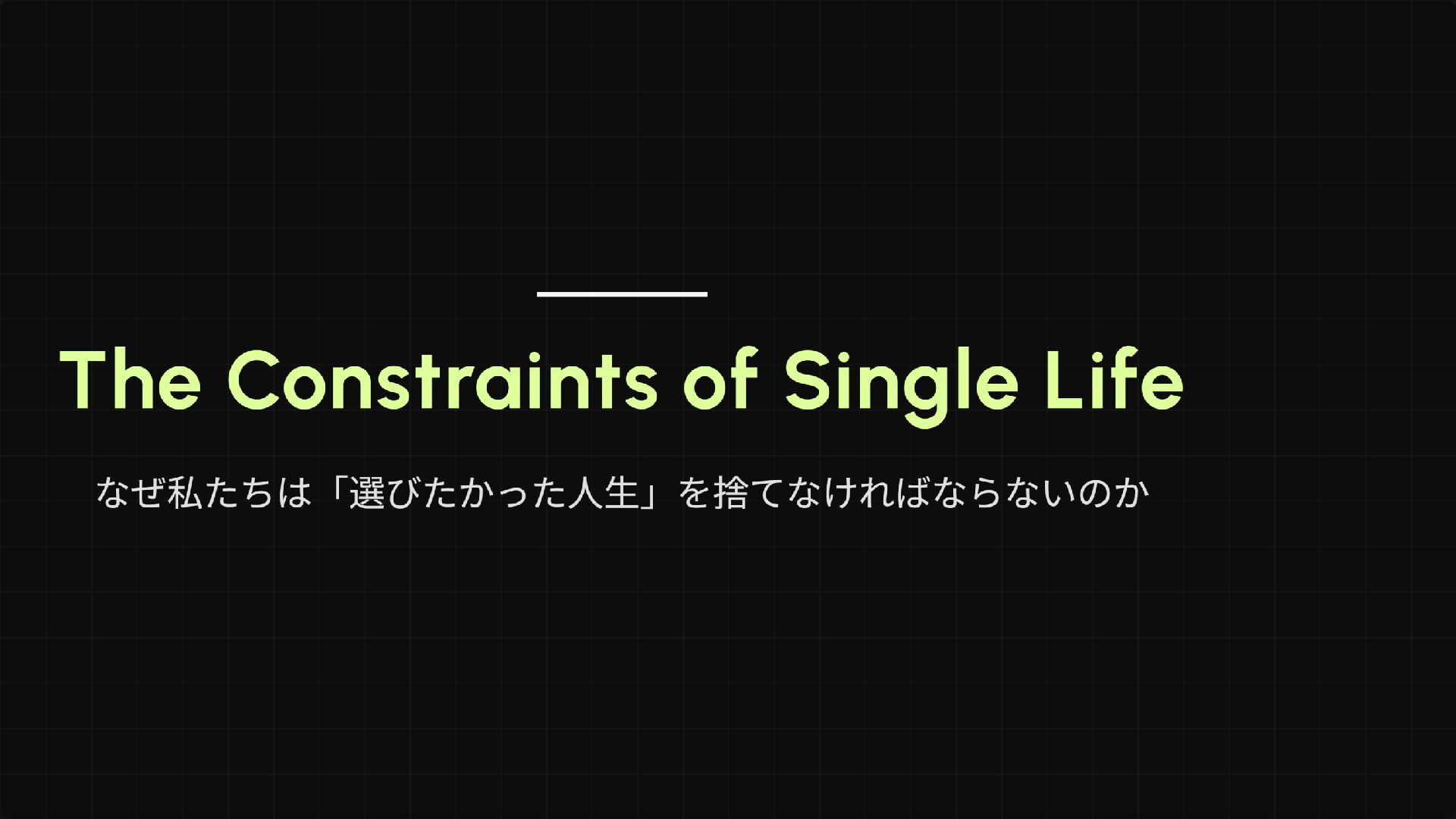 The Constraints of Single Life

なぜ私たちは「選びたかった人生」を捨てなければならないのか